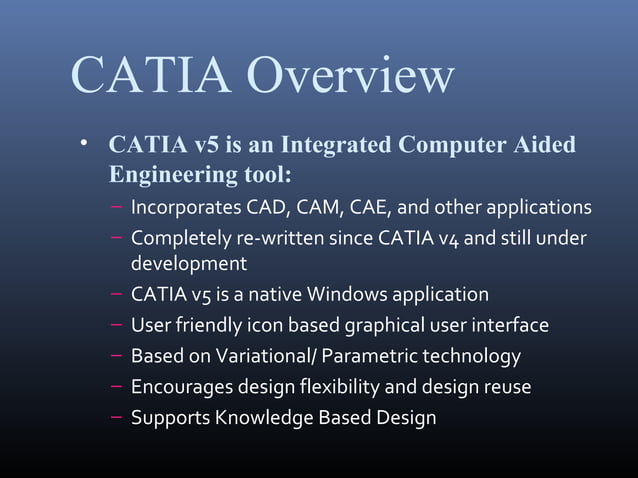 CATIA Overview

• CATIA v5 is an Integrated Computer Aided Engineering tool:
  – Incorporates CAD, CAM, CAE, and other applications
  – Completely re-written since CATIA v4 and still under development
  – CATIA v5 is a native Windows application
  – User friendly icon based graphical user interface
  – Based on Variational/ Parametric technology
  – Encourages design flexibility and design reuse
  – Supports Knowledge Based Design